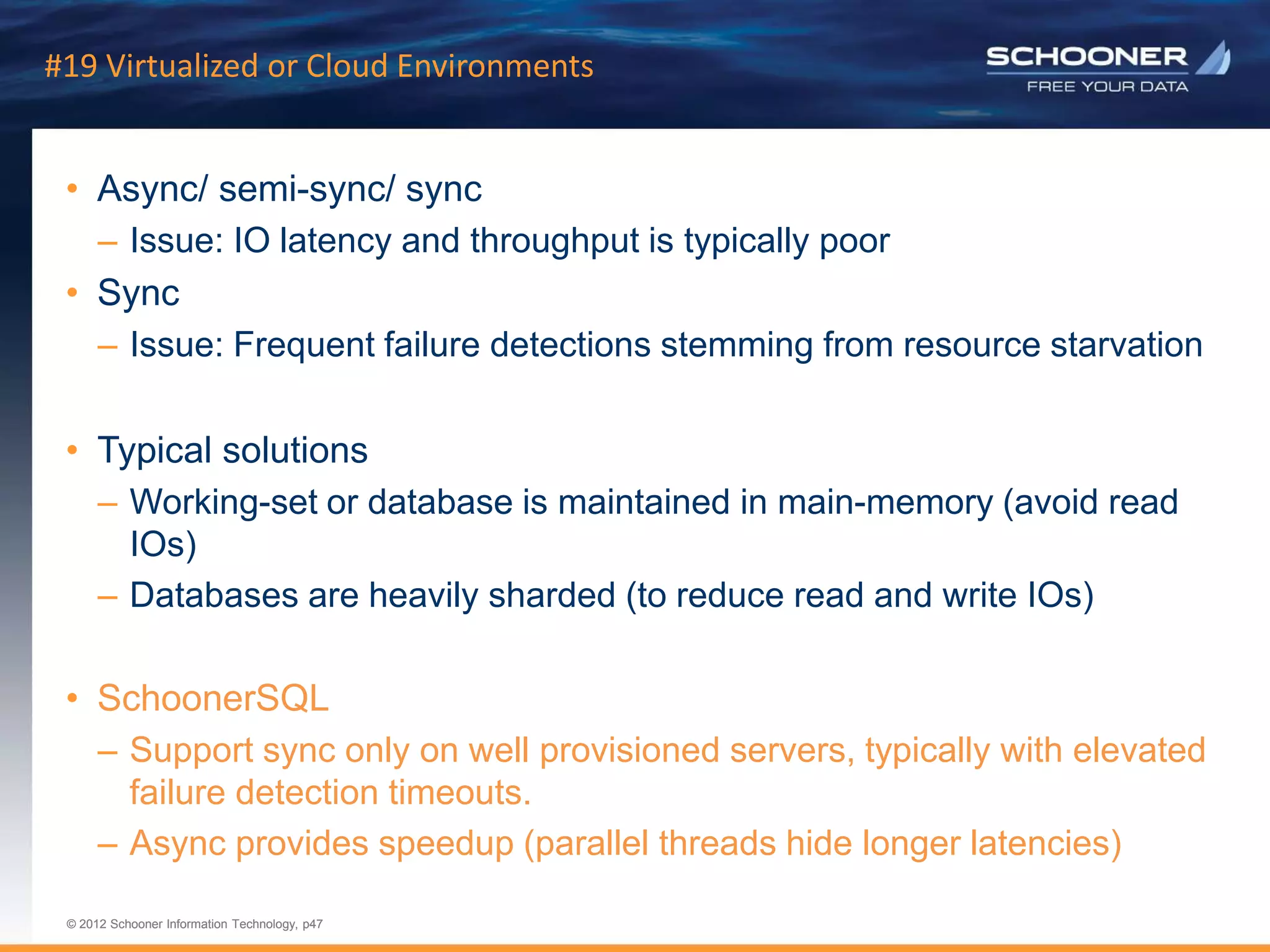 #19 Virtualized or Cloud Environments

SCHOONER
FREE YOUR DATA

• Async/ semi-sync/ sync
– Issue: IO latency and throughput is typically poor
• Sync
– Issue: Frequent failure detections stemming from resource starvation

• Typical solutions
– Working-set or database is maintained in main-memory (avoid read IOs)
– Databases are heavily sharded (to reduce read and write IOs)

• SchoonerSQL
– Support sync only on well provisioned servers, typically with elevated failure detection timeouts.
– Async provides speedup (parallel threads hide longer latencies)

© 2012 Schooner Information Technology, p47